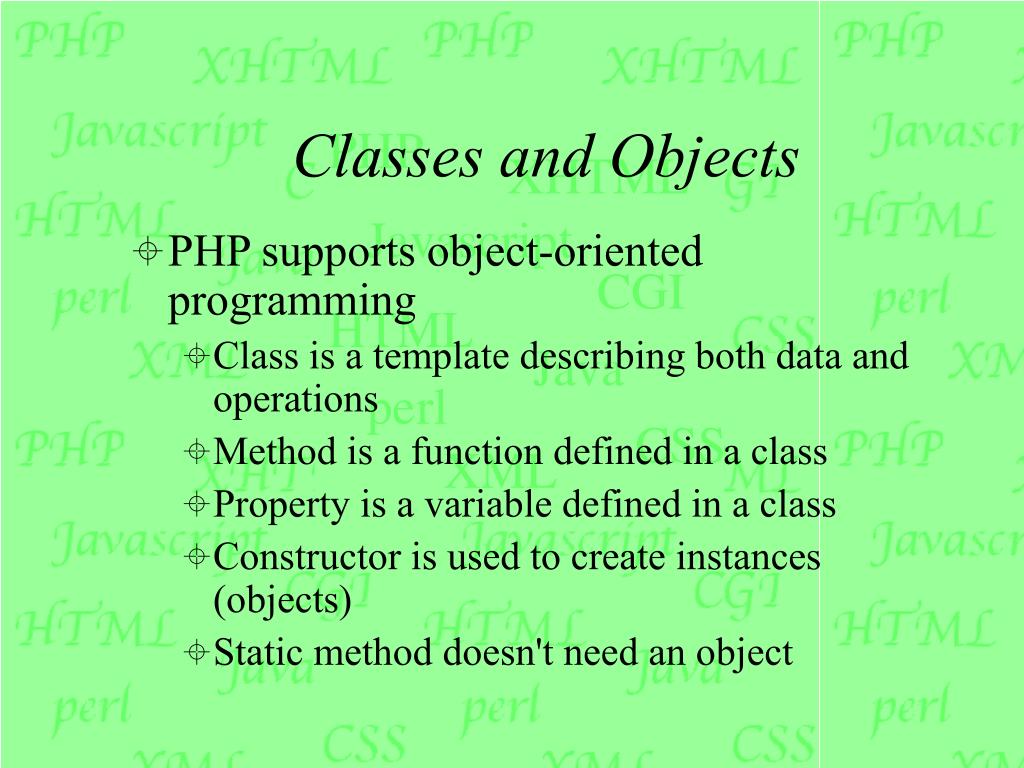 Classes and Objects

PHP supports object-oriented programming

Class is a template describing both data and operations

Method is a function defined in a class

Property is a variable defined in a class

Constructor is used to create instances (objects)

Static method doesn't need an object